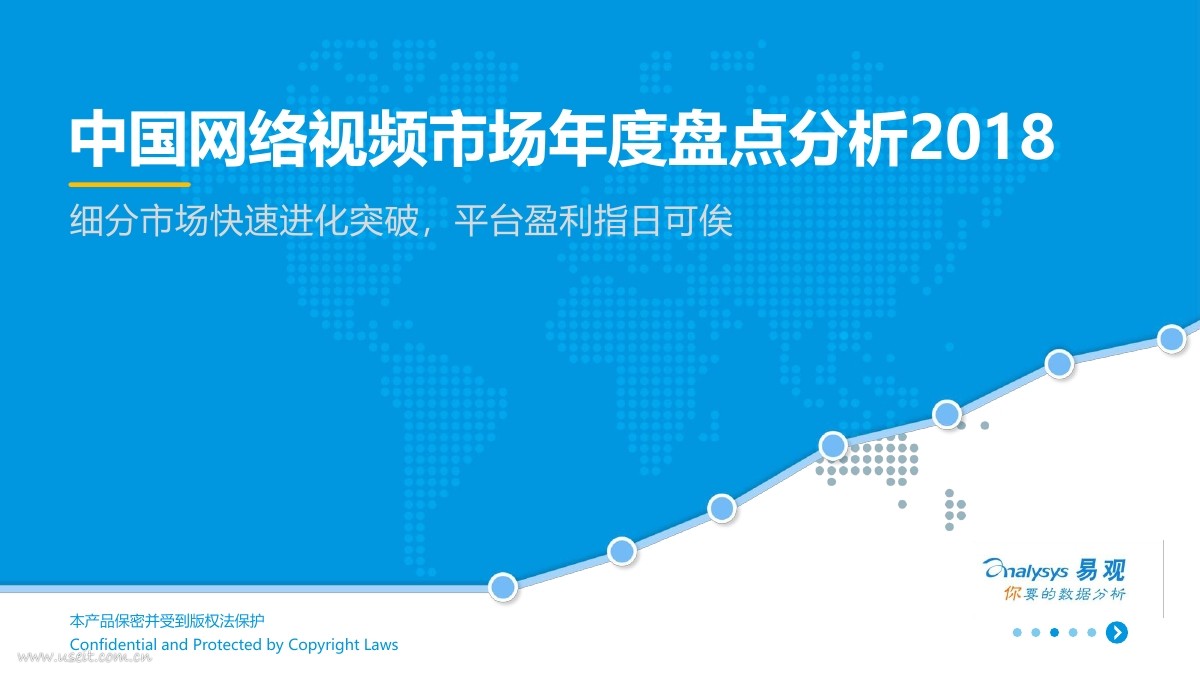 中国网络视频市场年度盘点分析2018

细分市场快速进化突破，平台盈利指日可俟

Analysys 易观
你要的数据分析

本产品保密并受到版权法保护
Confidential and Protected by Copyright Laws

www.useit.com.cn